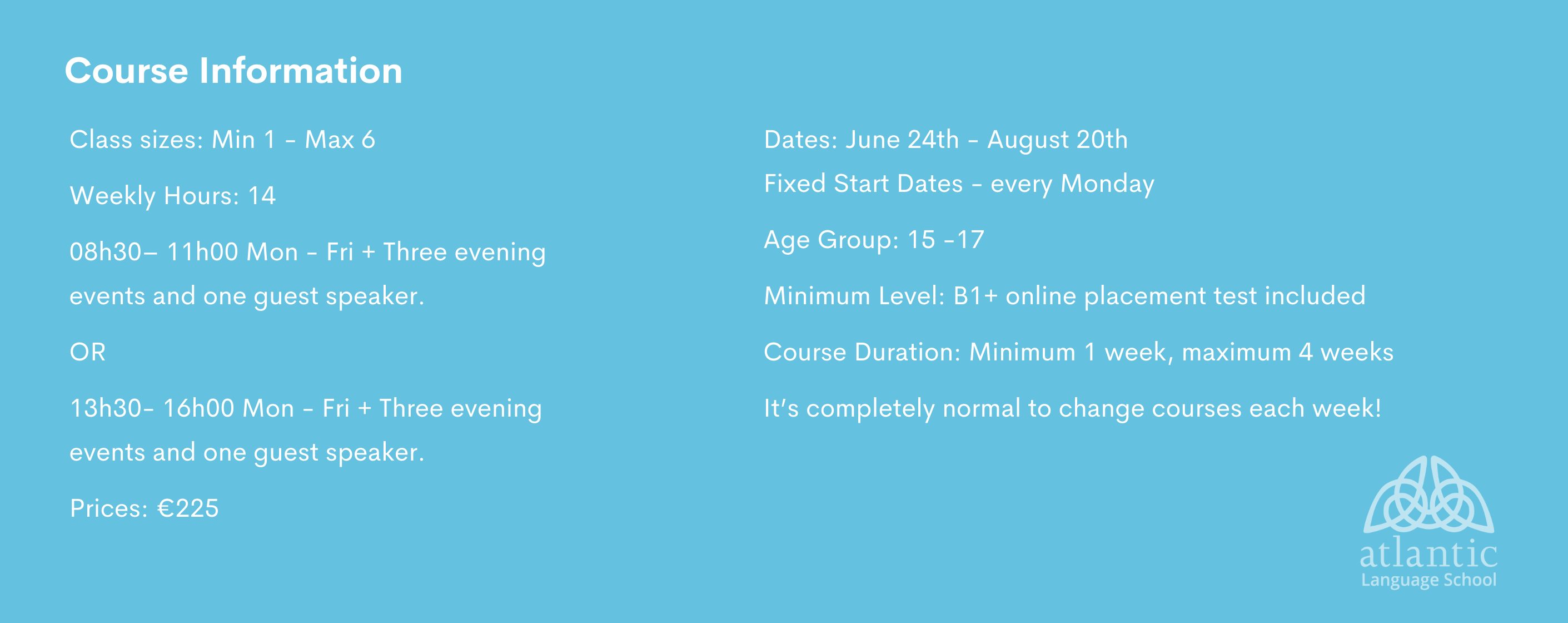 Course Information

Class sizes: Min 1 - Max 6

Weekly Hours: 14

08h30– 11h00 Mon - Fri + Three evening events and one guest speaker.

OR

13h30- 16h00 Mon - Fri + Three evening events and one guest speaker.

Prices: €225

Dates: June 24th - August 20th
Fixed Start Dates - every Monday

Age Group: 15 -17

Minimum Level: B1+ online placement test included

Course Duration: Minimum 1 week, maximum 4 weeks

It's completely normal to change courses each week!

atlantic
Language School